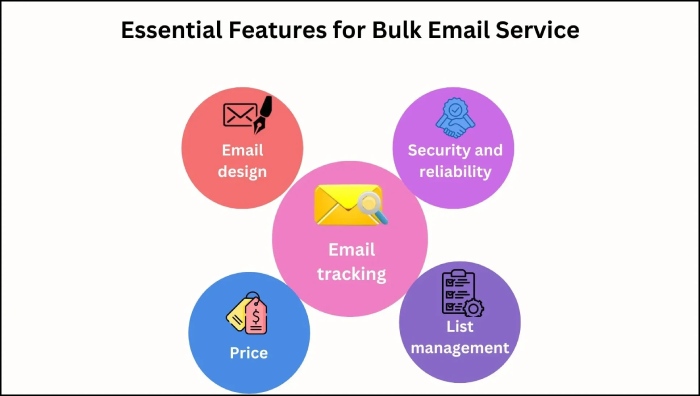 Essential Features for Bulk Email Service

Email design

Security and reliability

Email tracking

Price

List management